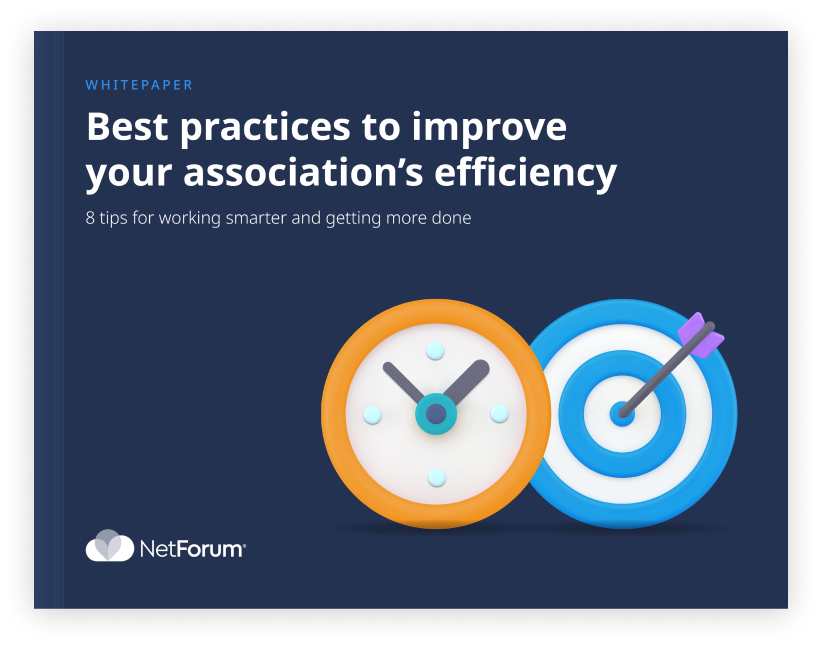 WHITEPAPER

Best practices to improve your association's efficiency

8 tips for working smarter and getting more done

NetForum